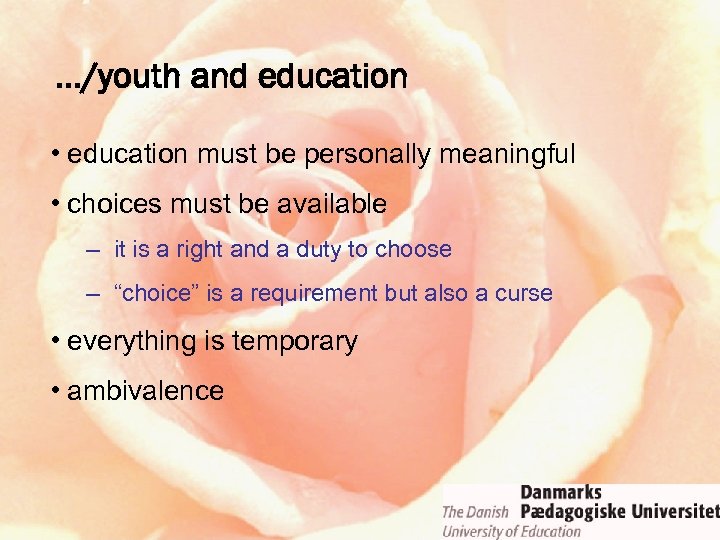 …/youth and education

• education must be personally meaningful

• choices must be available

– it is a right and a duty to choose

– “choice” is a requirement but also a curse

• everything is temporary

• ambivalence

Danmarks Pædagogiske Universitet
The Danish University of Education